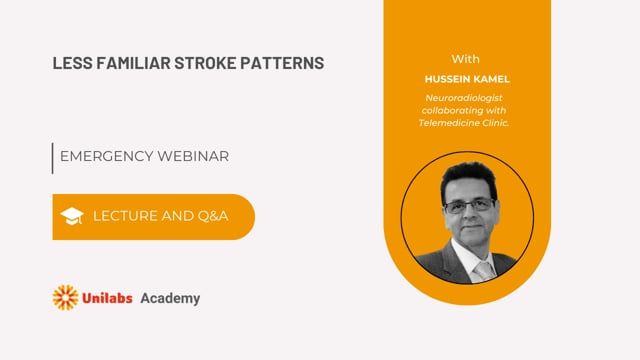 LESS FAMILIAR STROKE PATTERNS

EMERGENCY WEBINAR

LECTURE AND Q&A

Unilabs Academy

With

HUSSEIN KAMEL

Neuroradiologist collaborating with Telemedicine Clinic.